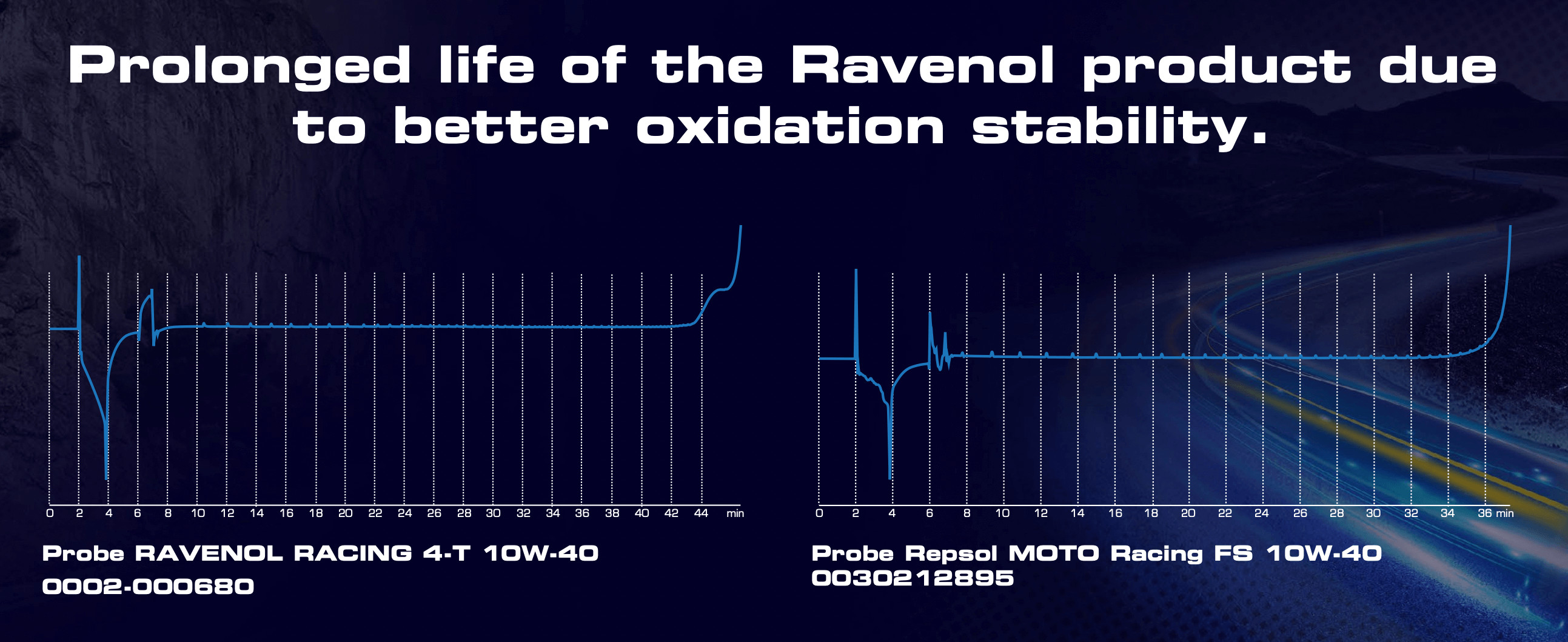 Prolonged life of the Ravenol product due to better oxidation stability.

0 2 4 6 8 10 12 14 16 18 20 22 24 26 28 30 32 34 36 38 40 42 44 min

Probe RAVENOL RACING 4-T 10W-40
0002-000680

0 2 4 6 8 10 12 14 16 18 20 22 24 26 28 30 32 34 36 min

Probe Repsol MOTO Racing FS 10W-40
0030212895